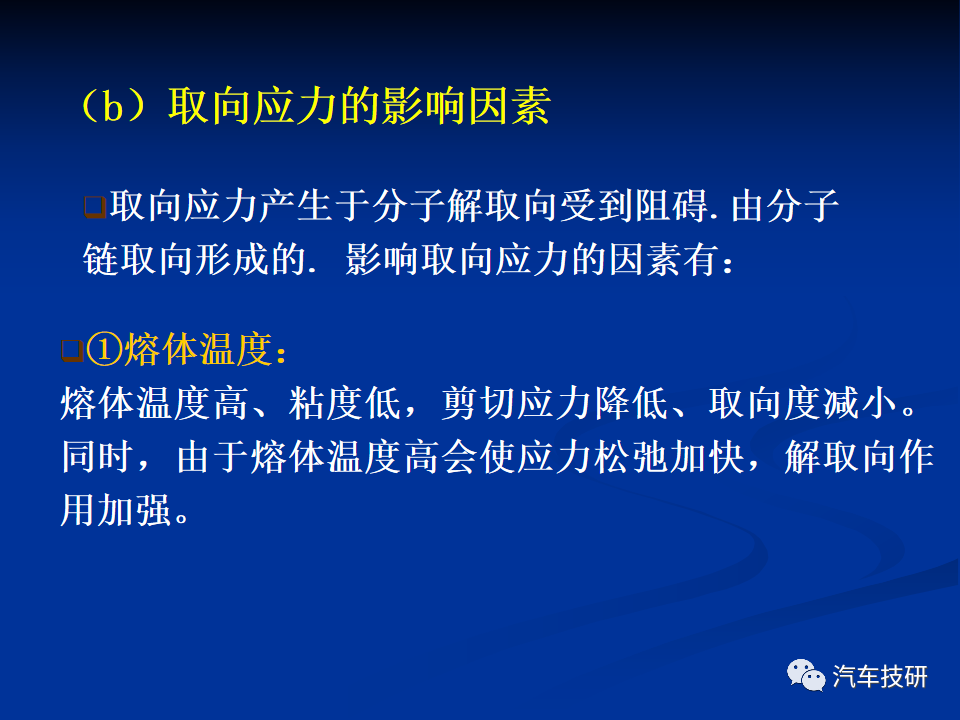 （b）取向应力的影响因素

取向应力产生于分子解取向受到阻碍. 由分子链取向形成的. 影响取向应力的因素有：

①熔体温度：
熔体温度高、粘度低，剪切应力降低、取向度减小。同时，由于熔体温度高会使应力松弛加快，解取向作用加强。

汽车技研